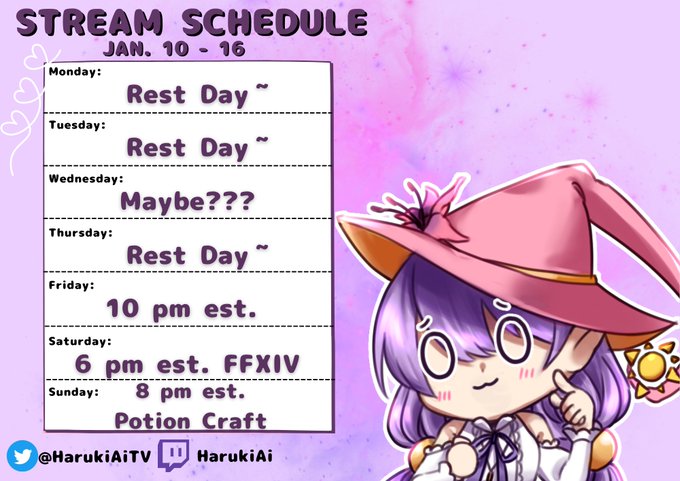 STREAM SCHEDULE
JAN. 10 - 16

Monday:
Rest Day ~

Tuesday:
Rest Day ~

Wednesday:
Maybe???

Thursday:
Rest Day ~

Friday:
10 pm est.

Saturday:
6 pm est. FFXIV

Sunday:
8 pm est.
Potion Craft

@HarukiAiTV HarukiAi